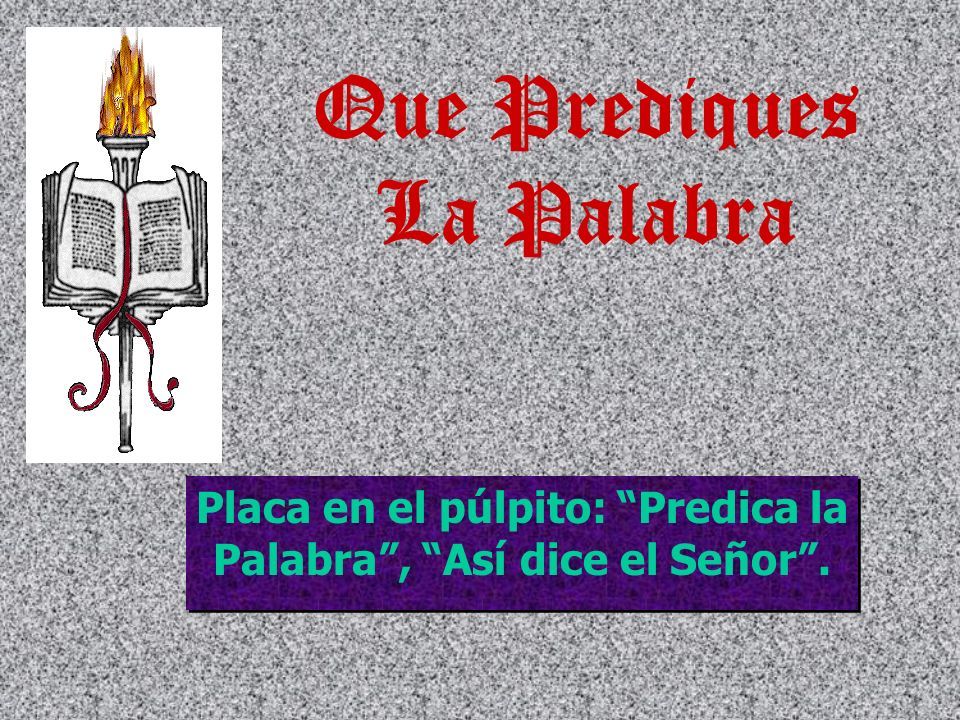 Que Prediques La Palabra

Placa en el púlpito: “Predica la Palabra”, “Así dice el Señor”.